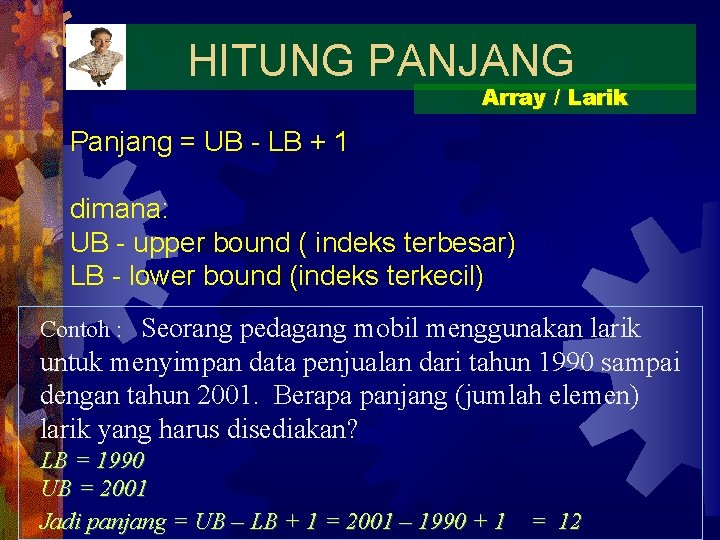 HITUNG PANJANG

Array / Larik

Panjang = UB - LB + 1

dimana:
UB - upper bound ( indeks terbesar)
LB - lower bound (indeks terkecil)

Contoh : Seorang pedagang mobil menggunakan larik untuk menyimpan data penjualan dari tahun 1990 sampai dengan tahun 2001. Berapa panjang (jumlah elemen) larik yang harus disediakan?
LB = 1990
UB = 2001
Jadi panjang = UB – LB + 1 = 2001 – 1990 + 1 = 12